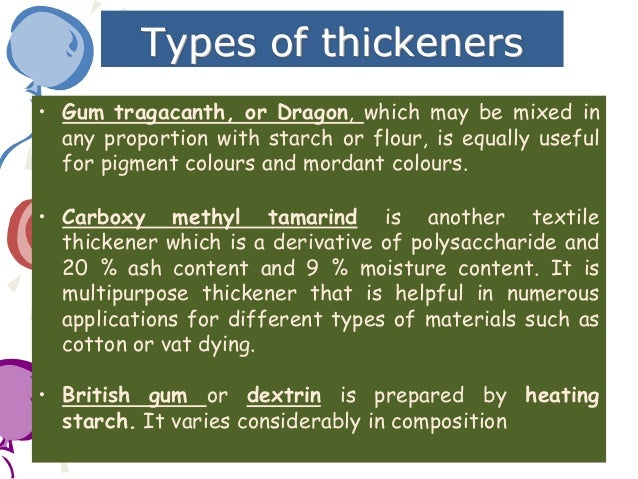 Types of thickeners

• Gum tragacanth, or Dragon, which may be mixed in any proportion with starch or flour, is equally useful for pigment colours and mordant colours.

• Carboxy methyl tamarind is another textile thickener which is a derivative of polysaccharide and 20 % ash content and 9 % moisture content. It is multipurpose thickener that is helpful in numerous applications for different types of materials such as cotton or vat dying.

• British gum or dextrin is prepared by heating starch. It varies considerably in composition